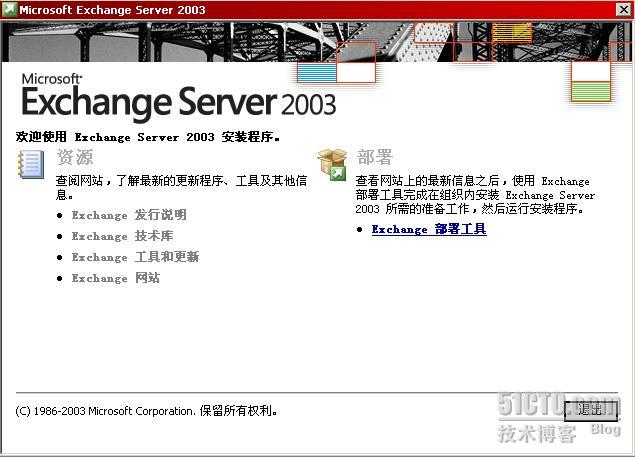 Microsoft Exchange Server 2003

Microsoft
Exchange Server 2003

欢迎使用 Exchange Server 2003 安装程序。

资源

查阅网站，了解最新的更新程序、工具及其他信息。

• Exchange 发行说明
• Exchange 技术库
• Exchange 工具和更新
• Exchange 网站

部署

查看网站上的最新信息之后，使用 Exchange 部署工具完成在组织内安装 Exchange Server 2003 所需的准备工作，然后运行安装程序。

• Exchange 部署工具

(C) 1986-2003 Microsoft Corporation. 保留所有权利。

退出

51CTO.com
技术博客 Blog